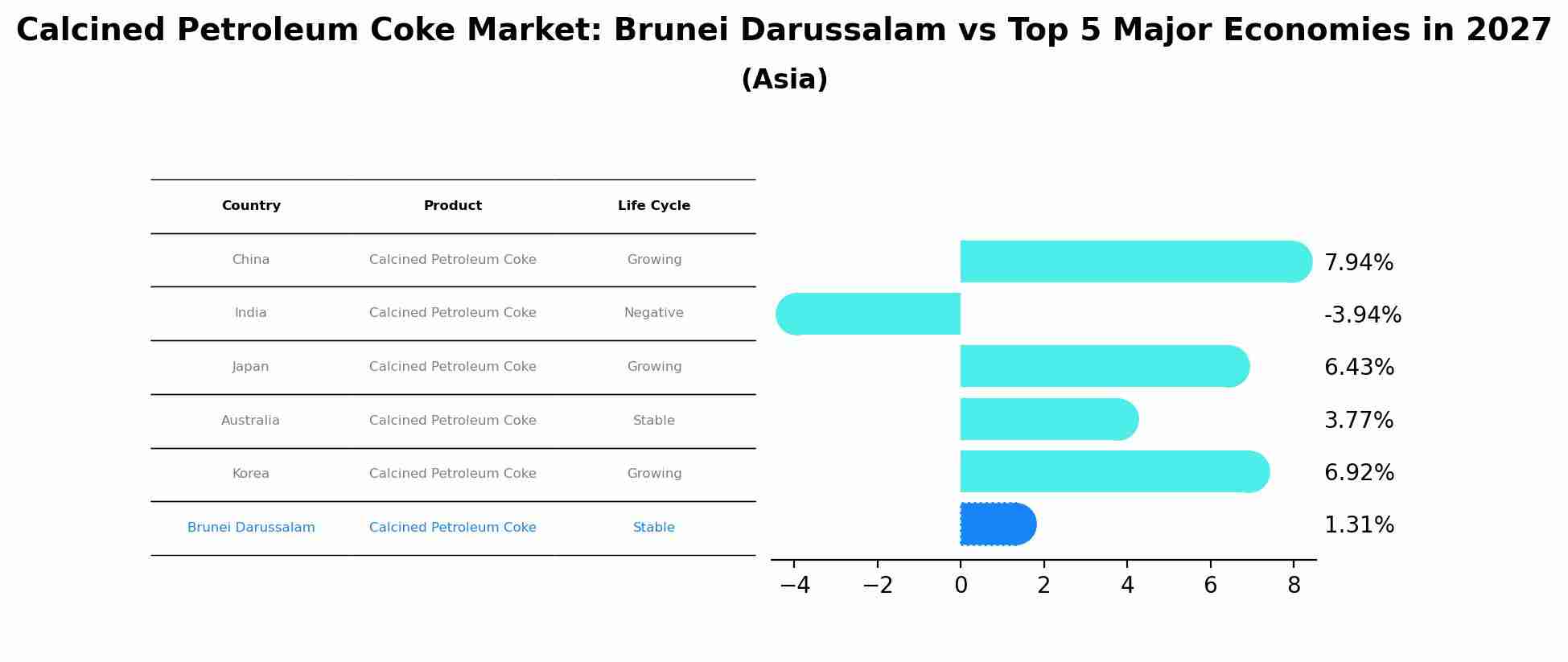 Calcined Petroleum Coke Market: Brunei Darussalam vs Top 5 Major Economies in 2027
(Asia)

| Country | Product | Life Cycle |
|---|---|---|
| China | Calcined Petroleum Coke | Growing |
| India | Calcined Petroleum Coke | Negative |
| Japan | Calcined Petroleum Coke | Growing |
| Australia | Calcined Petroleum Coke | Stable |
| Korea | Calcined Petroleum Coke | Growing |
| Brunei Darussalam | Calcined Petroleum Coke | Stable |

7.94%
-3.94%
6.43%
3.77%
6.92%
1.31%

−4 −2 0 2 4 6 8